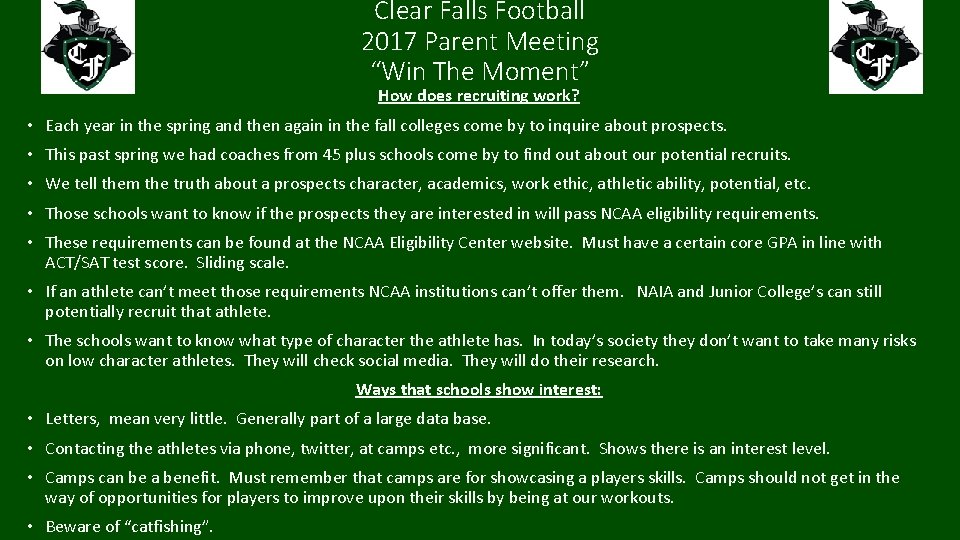 CF

Clear Falls Football
2017 Parent Meeting
"Win The Moment"

CF

How does recruiting work?

• Each year in the spring and then again in the fall colleges come by to inquire about prospects.
• This past spring we had coaches from 45 plus schools come by to find out about our potential recruits.
• We tell them the truth about a prospects character, academics, work ethic, athletic ability, potential, etc.
• Those schools want to know if the prospects they are interested in will pass NCAA eligibility requirements.
• These requirements can be found at the NCAA Eligibility Center website. Must have a certain core GPA in line with ACT/SAT test score. Sliding scale.
• If an athlete can't meet those requirements NCAA institutions can't offer them. NAIA and Junior College's can still potentially recruit that athlete.
• The schools want to know what type of character the athlete has. In today's society they don't want to take many risks on low character athletes. They will check social media. They will do their research.

Ways that schools show interest:

• Letters, mean very little. Generally part of a large data base.
• Contacting the athletes via phone, twitter, at camps etc., more significant. Shows there is an interest level.
• Camps can be a benefit. Must remember that camps are for showcasing a players skills. Camps should not get in the way of opportunities for players to improve upon their skills by being at our workouts.
• Beware of "catfishing".